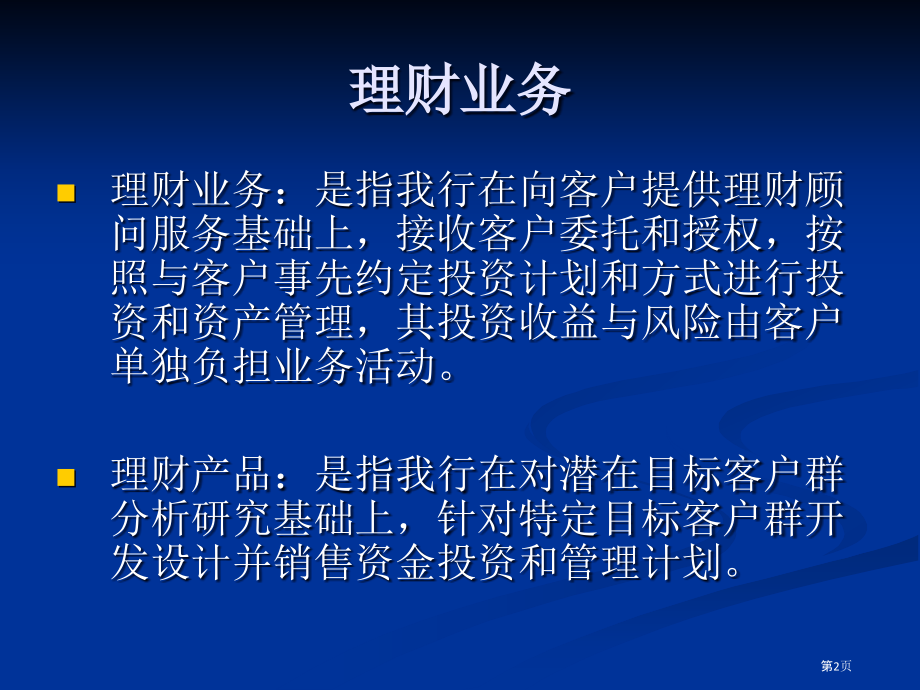 理财业务

理财业务：是指我行在向客户提供理财顾问服务基础上，接收客户委托和授权，按照与客户事先约定投资计划和方式进行投资和资产管理，其投资收益与风险由客户单独负担业务活动。

理财产品：是指我行在对潜在目标客户群分析研究基础上，针对特定目标客户群开发设计并销售资金投资和管理计划。

第2页